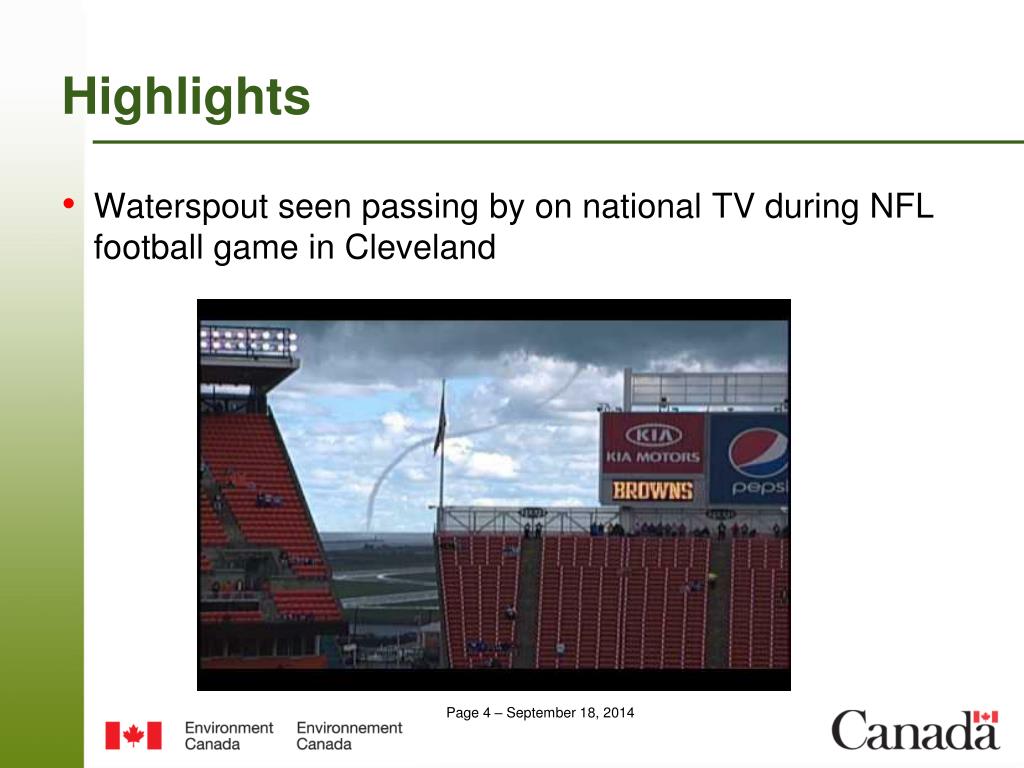 Highlights

• Waterspout seen passing by on national TV during NFL football game in Cleveland

KIA
KIA MOTORS
BROWNS
pepsi

Page 4 – September 18, 2014

Environment Canada
Environnement Canada

Canada